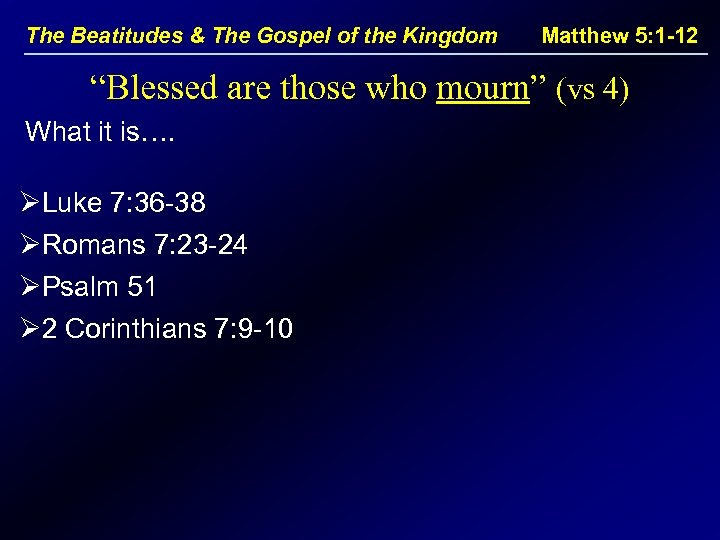 The Beatitudes & The Gospel of the Kingdom Matthew 5:1-12

“Blessed are those who mourn” (vs 4)

What it is….

➢Luke 7:36-38
➢Romans 7:23-24
➢Psalm 51
➢2 Corinthians 7:9-10